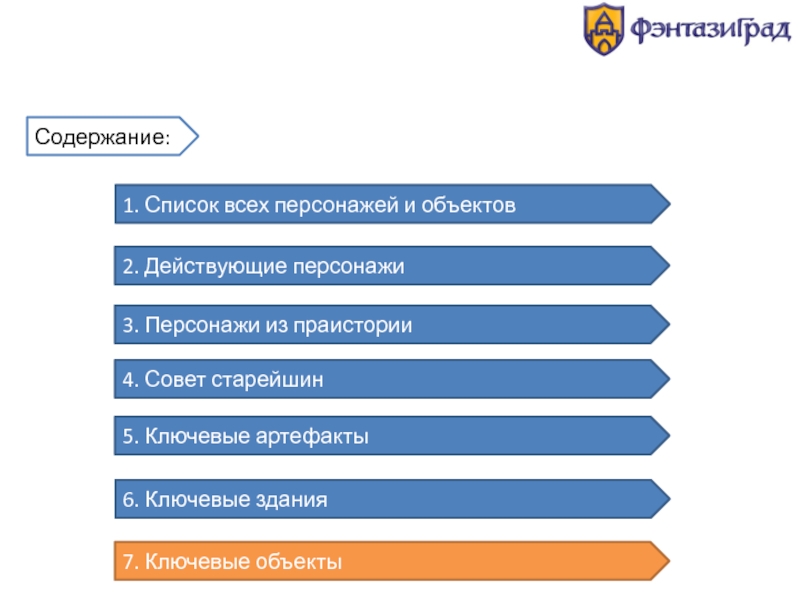 ФэнтазиГрад

Содержание:

1. Список всех персонажей и объектов

2. Действующие персонажи

3. Персонажи из праистории

4. Совет старейшин

5. Ключевые артефакты

6. Ключевые здания

7. Ключевые объекты